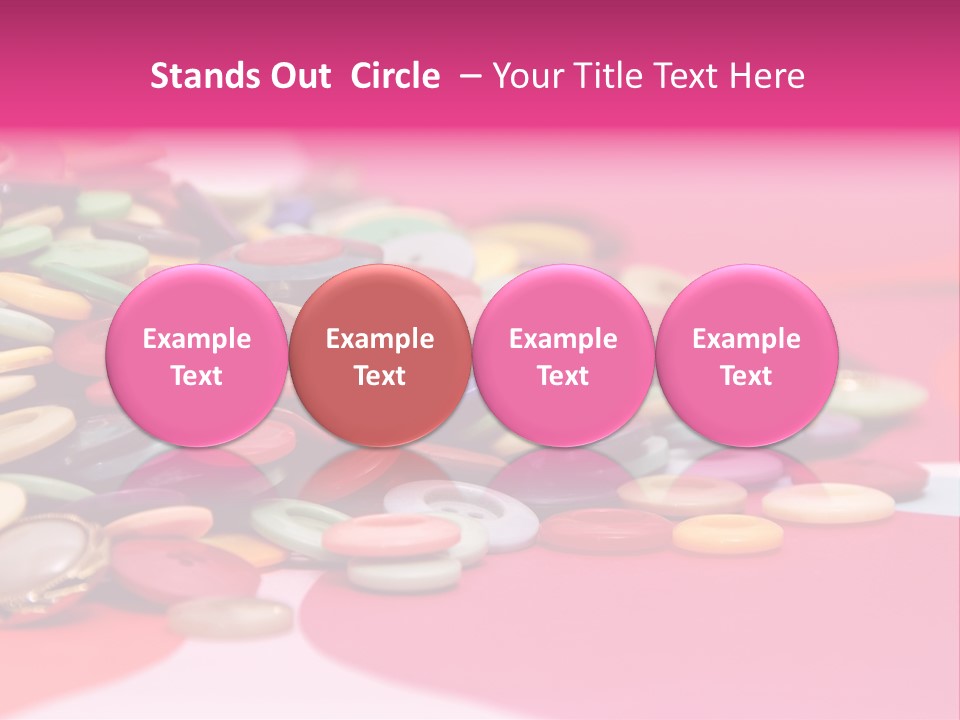 Stands Out Circle – Your Title Text Here

Example Text

Example Text

Example Text

Example Text